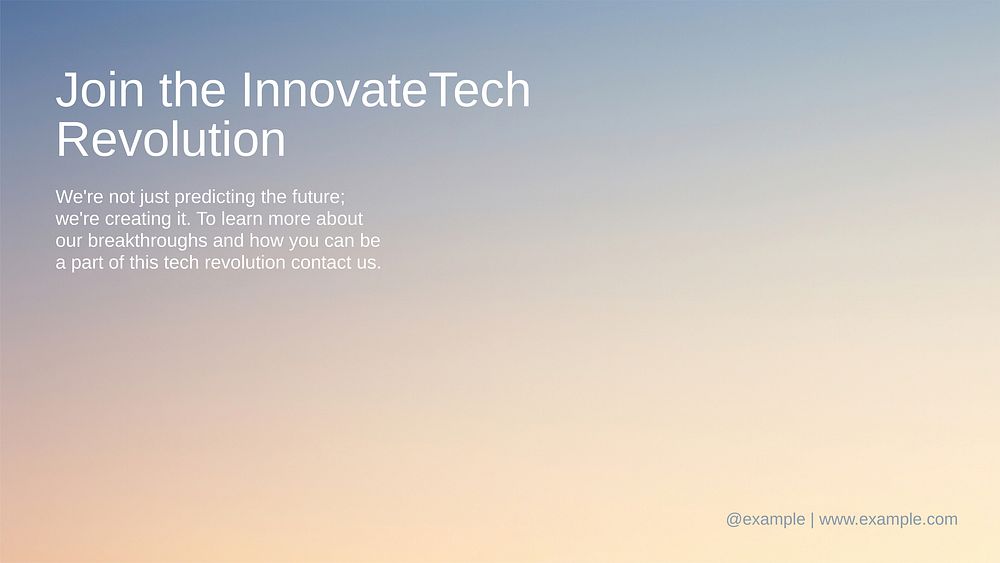 Join the InnovateTech Revolution

We're not just predicting the future; we're creating it. To learn more about our breakthroughs and how you can be a part of this tech revolution contact us.

@example | www.example.com